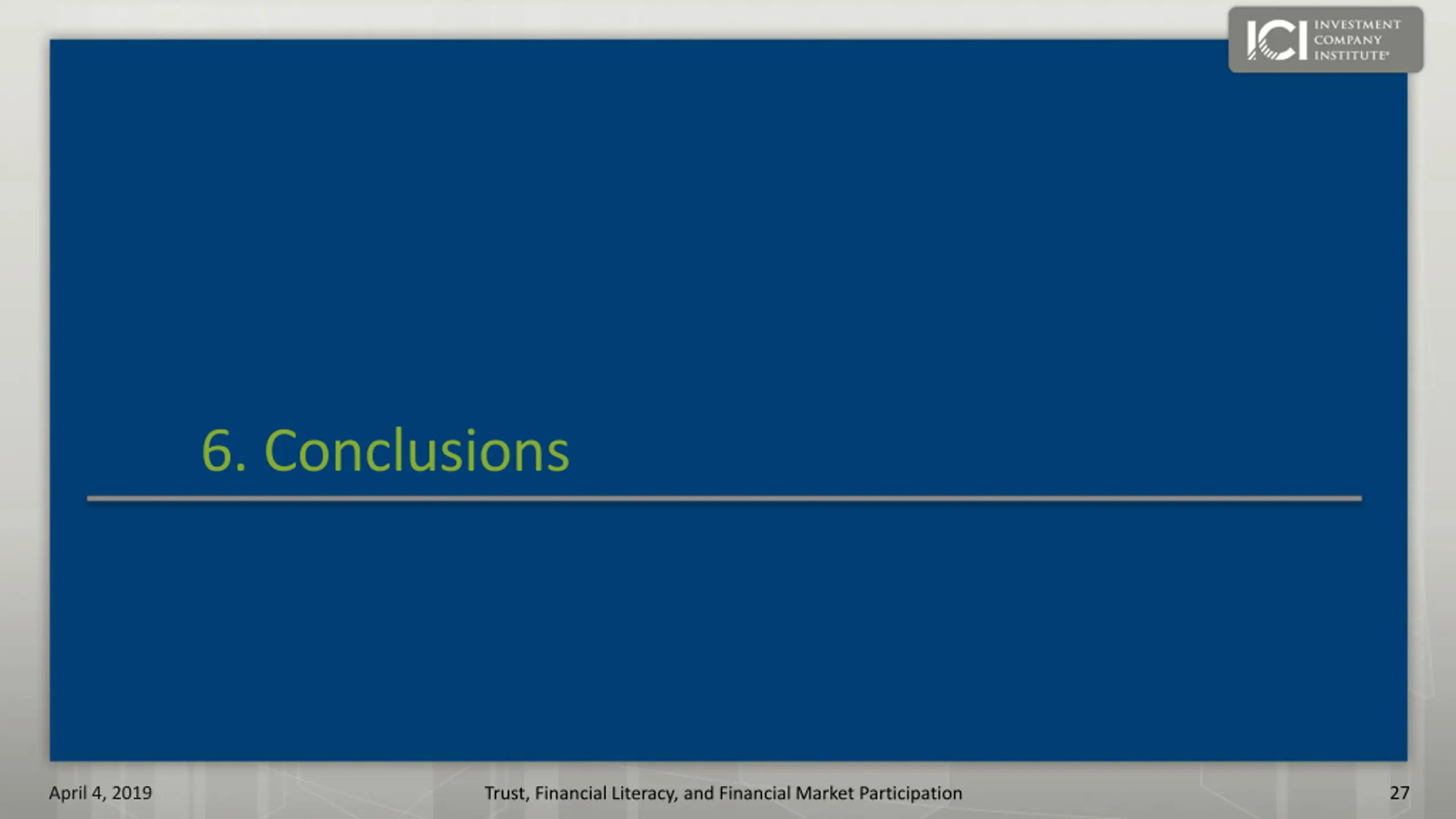 ICI INVESTMENT COMPANY INSTITUTE®

6. Conclusions

April 4, 2019

Trust, Financial Literacy, and Financial Market Participation

27